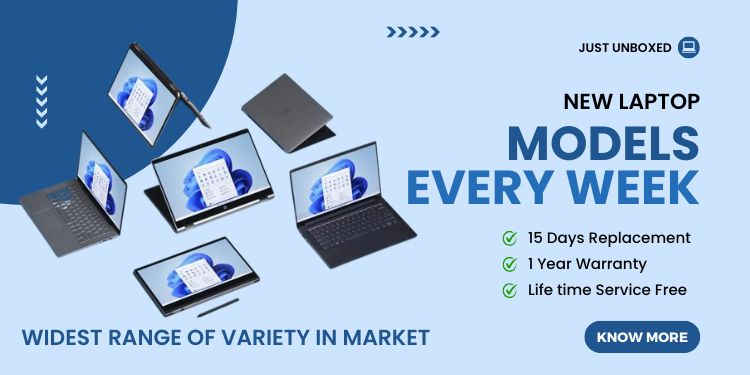 JUST UNBOXED

NEW LAPTOP

MODELS EVERY WEEK

15 Days Replacement

1 Year Warranty

Life time Service Free

WIDEST RANGE OF VARIETY IN MARKET

KNOW MORE